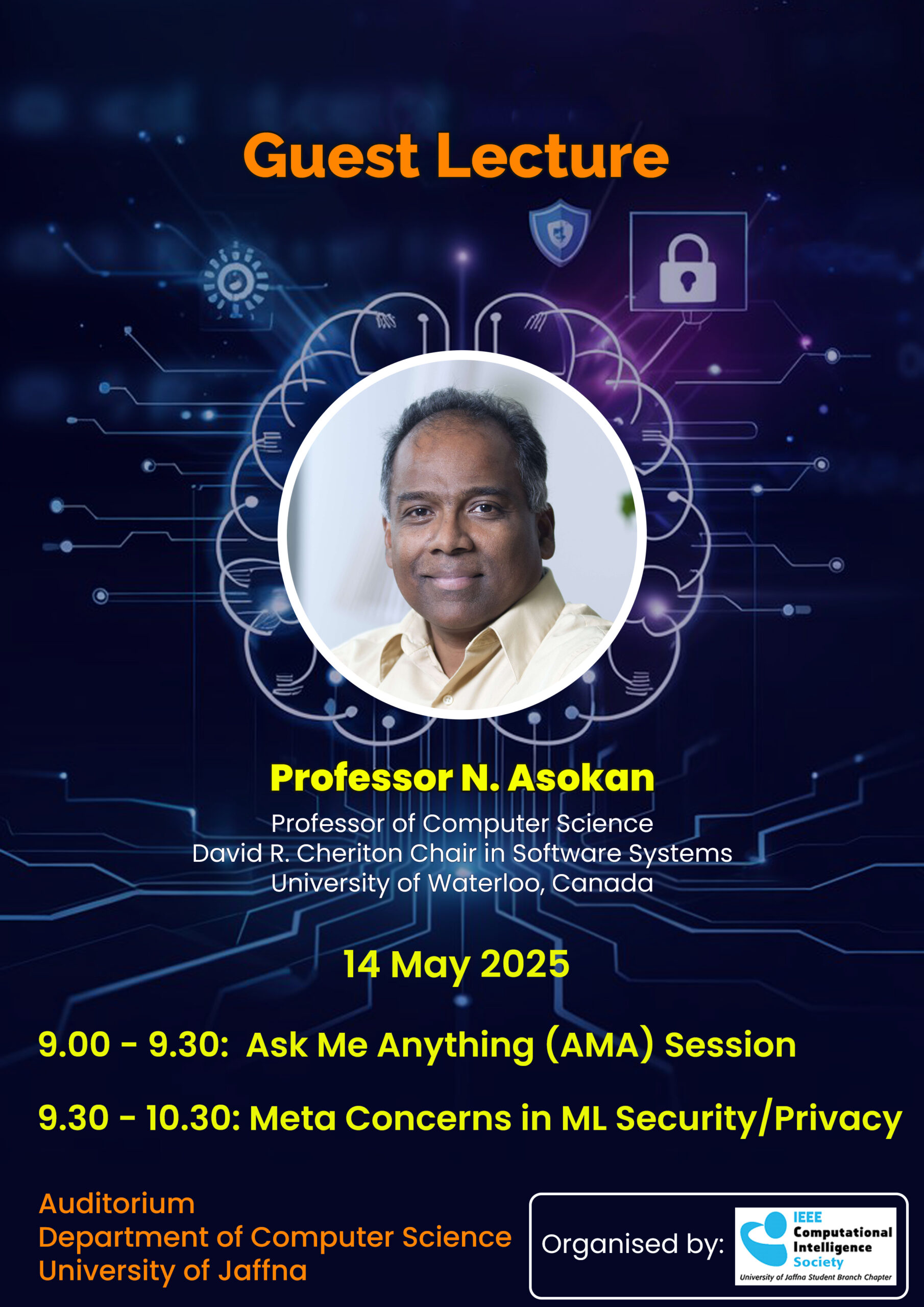 Guest Lecture

Professor N. Asokan

Professor of Computer Science
David R. Cheriton Chair in Software Systems
University of Waterloo, Canada

14 May 2025

9.00 - 9.30: Ask Me Anything (AMA) Session

9.30 - 10.30: Meta Concerns in ML Security/Privacy

Auditorium
Department of Computer Science
University of Jaffna

Organised by:

IEEE
Computational
Intelligence
Society
University of Jaffna Student Branch Chapter